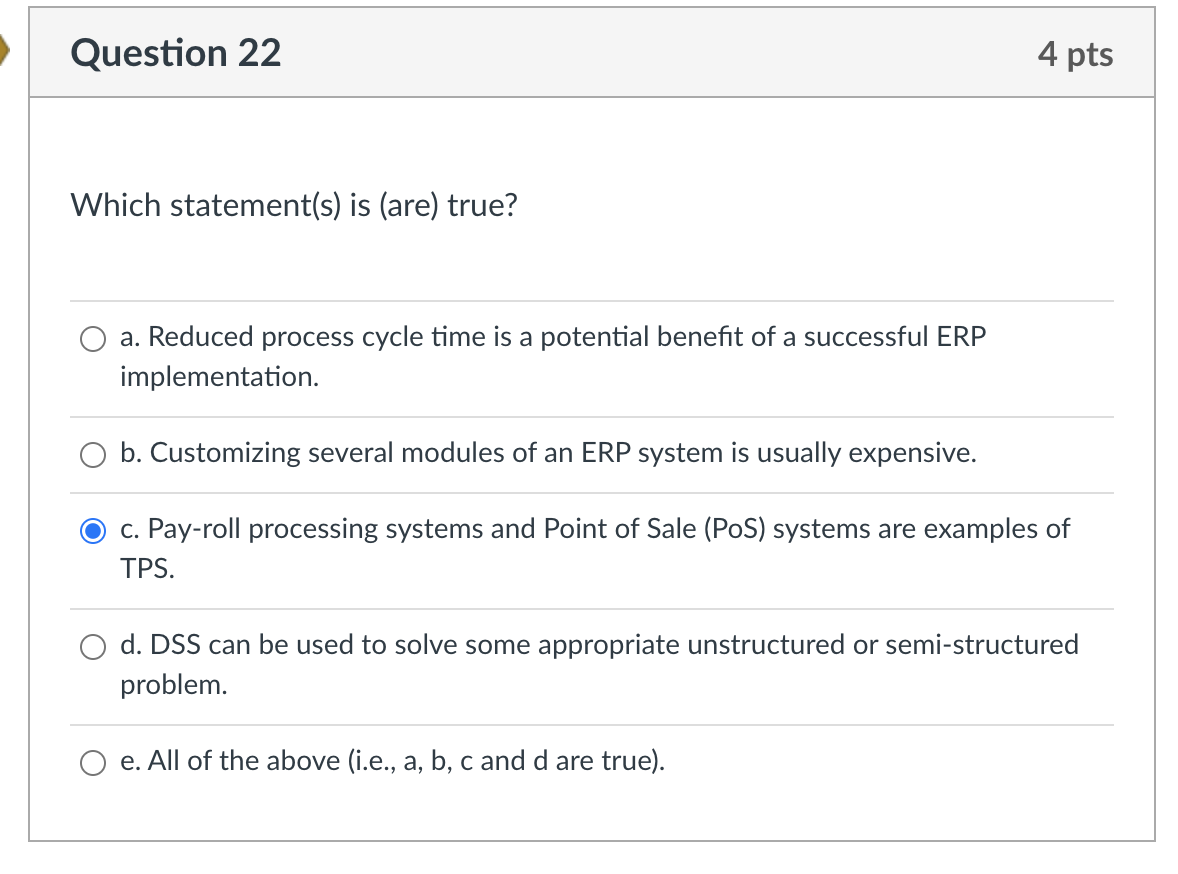 Question 22

4 pts

Which statement(s) is (are) true?

a. Reduced process cycle time is a potential benefit of a successful ERP implementation.

b. Customizing several modules of an ERP system is usually expensive.

c. Pay-roll processing systems and Point of Sale (PoS) systems are examples of TPS.

d. DSS can be used to solve some appropriate unstructured or semi-structured problem.

e. All of the above (i.e., a, b, c and d are true).